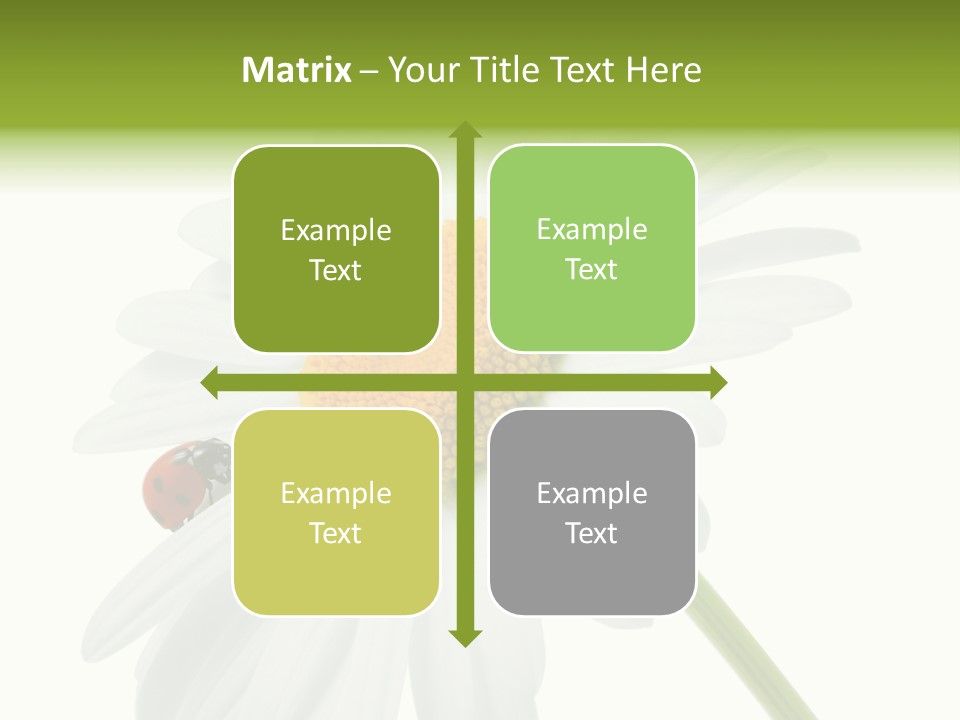 Matrix – Your Title Text Here

Example Text

Example Text

Example Text

Example Text